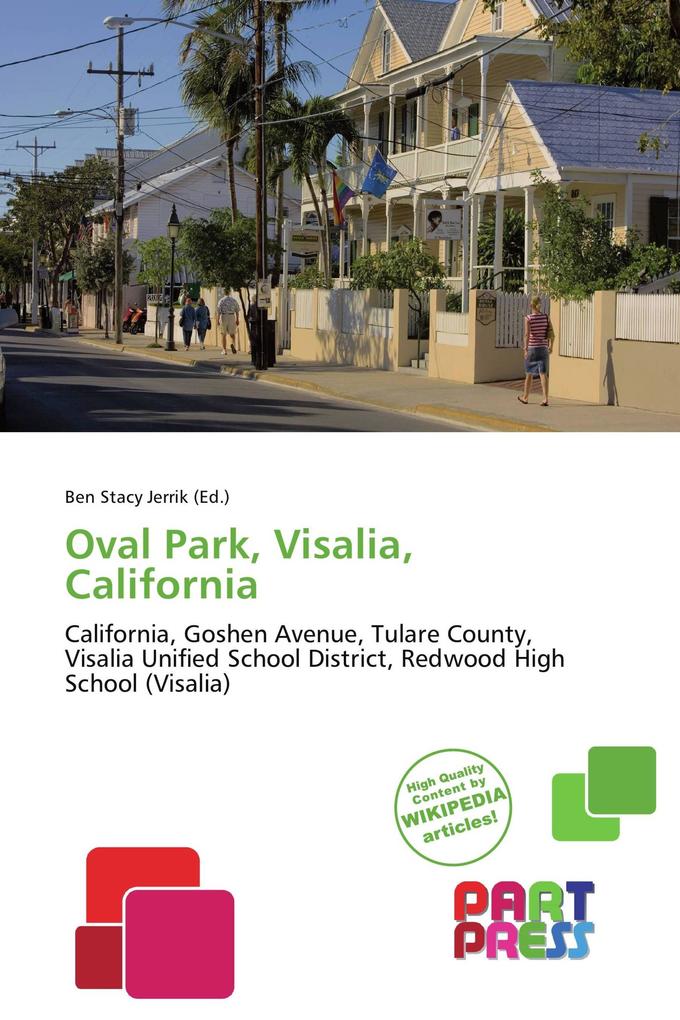 Ben Stacy Jerrik (Ed.)

Oval Park, Visalia, California

California, Goshen Avenue, Tulare County, Visalia Unified School District, Redwood High School (Visalia)

High Quality Content by WIKIPEDIA articles!

PART PRESS